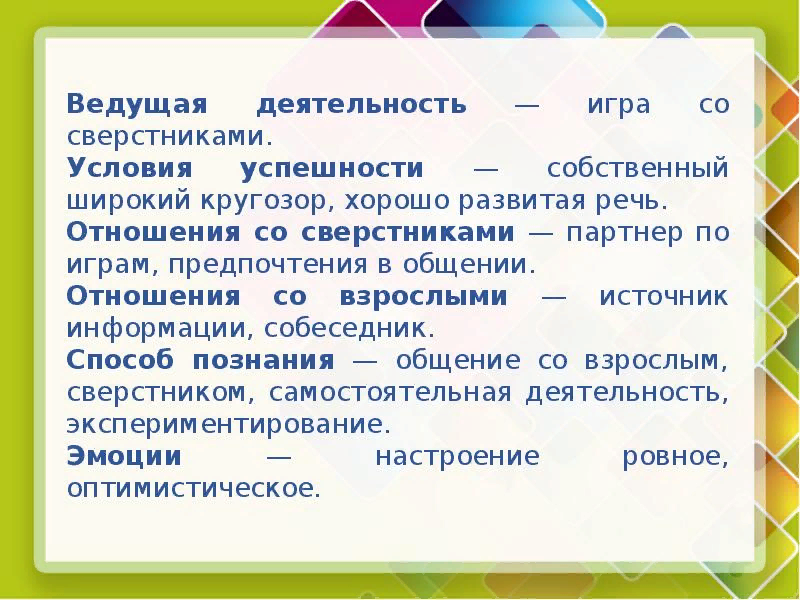 Ведущая деятельность — игра со сверстниками.

Условия успешности — собственный широкий кругозор, хорошо развитая речь.

Отношения со сверстниками — партнер по играм, предпочтения в общении.

Отношения со взрослыми — источник информации, собеседник.

Способ познания — общение со взрослым, сверстником, самостоятельная деятельность, экспериментирование.

Эмоции — настроение ровное, оптимистическое.